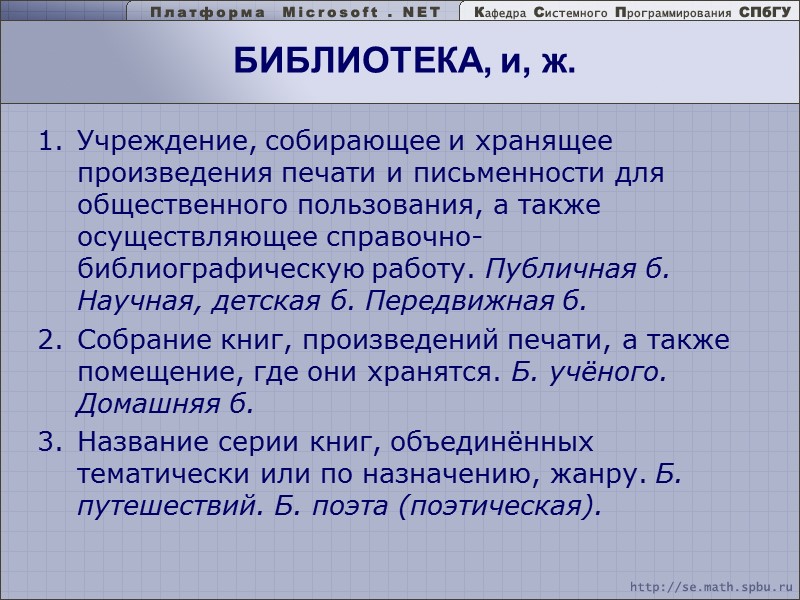 Платформа Microsoft . NET

Кафедра Системного Программирования СПбГУ

БИБЛИОТЕКА, и, ж.

1. Учреждение, собирающее и хранящее произведения печати и письменности для общественного пользования, а также осуществляющее справочно-библиографическую работу. Публичная б. Научная, детская б. Передвижная б.

2. Собрание книг, произведений печати, а также помещение, где они хранятся. Б. учёного. Домашняя б.

3. Название серии книг, объединённых тематически или по назначению, жанру. Б. путешествий. Б. поэта (поэтическая).

http://se.math.spbu.ru